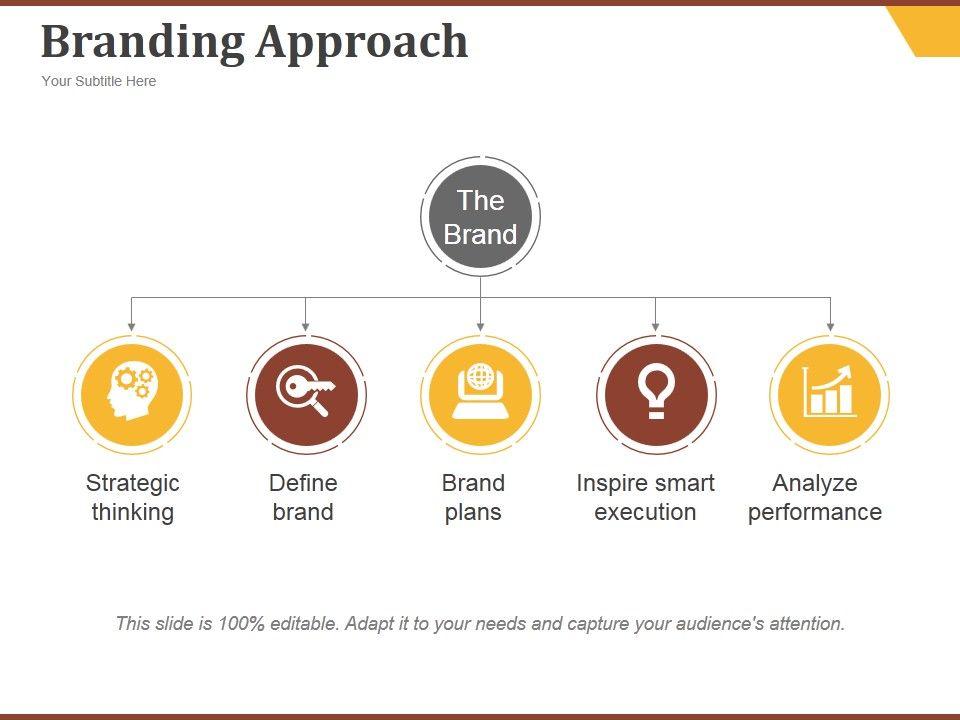 Branding Approach

Your Subtitle Here

The Brand

Strategic thinking

Define brand

Brand plans

Inspire smart execution

Analyze performance

This slide is 100% editable. Adapt it to your needs and capture your audience's attention.